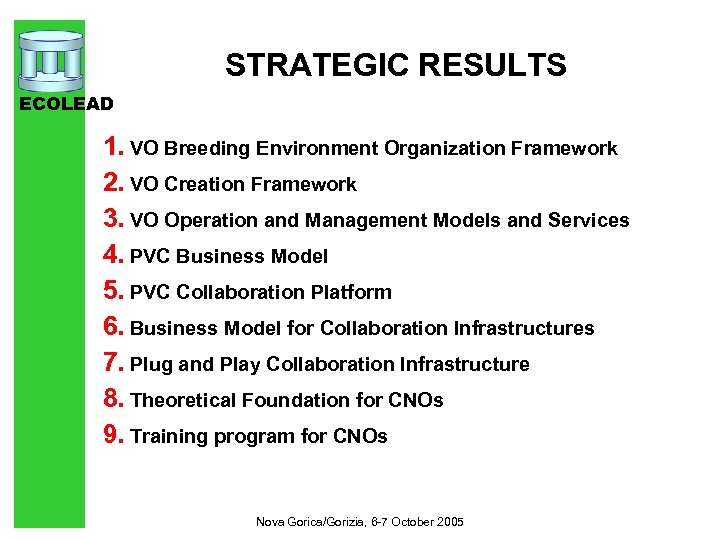 ECOLEAD

STRATEGIC RESULTS

1. VO Breeding Environment Organization Framework
2. VO Creation Framework
3. VO Operation and Management Models and Services
4. PVC Business Model
5. PVC Collaboration Platform
6. Business Model for Collaboration Infrastructures
7. Plug and Play Collaboration Infrastructure
8. Theoretical Foundation for CNOs
9. Training program for CNOs

Nova Gorica/Gorizia, 6-7 October 2005